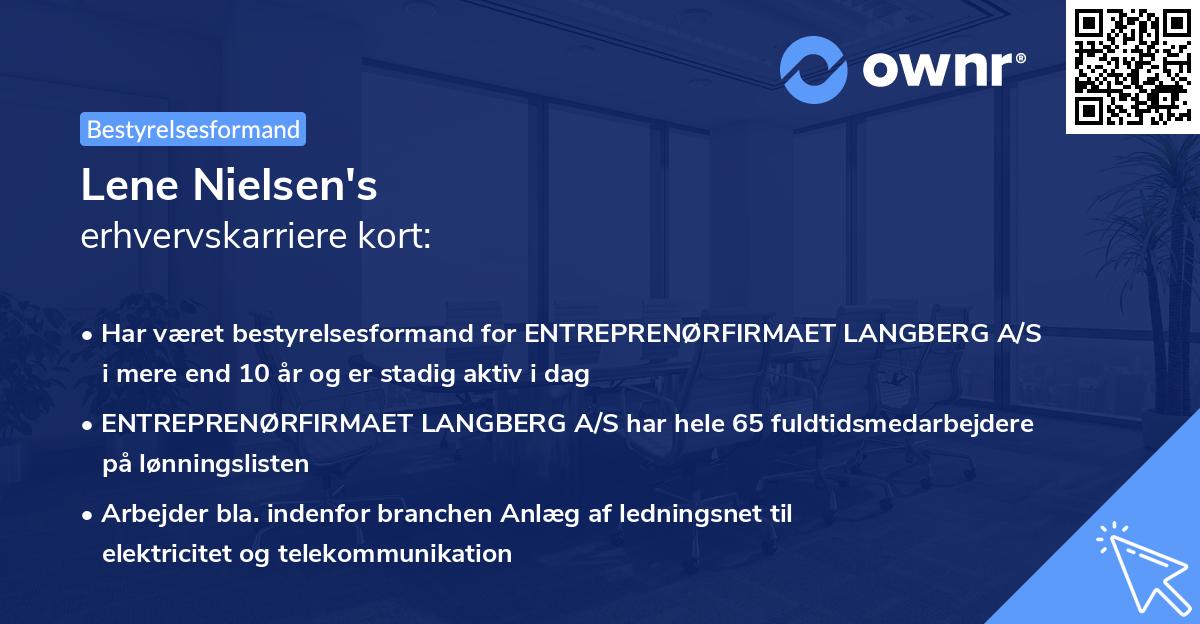 ownr®

Bestyrelsesformand

Lene Nielsen's
erhvervskarriere kort:

• Har været bestyrelsesformand for ENTREPRENØRFIRMAET LANGBERG A/S i mere end 10 år og er stadig aktiv i dag

• ENTREPRENØRFIRMAET LANGBERG A/S har hele 65 fuldtidsmedarbejdere på lønningslisten

• Arbejder bla. indenfor branchen Anlæg af ledningsnet til elektricitet og telekommunikation